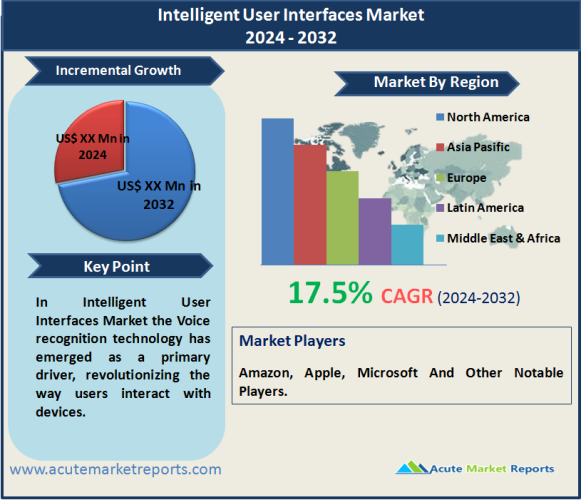 Intelligent User Interfaces Market
2024 - 2032

Incremental Growth

US$ XX Mn in 2024

US$ XX Mn in 2032

Key Point

In Intelligent User Interfaces Market the Voice recognition technology has emerged as a primary driver, revolutionizing the way users interact with devices.

Market By Region

North America

Asia Pasific

Europe

Latin America

Middle East & Africa

17.5% CAGR (2024-2032)

Market Players

Amazon, Apple, Microsoft And Other Notable Players.

www.acutemarketreports.com

Acute Market Reports